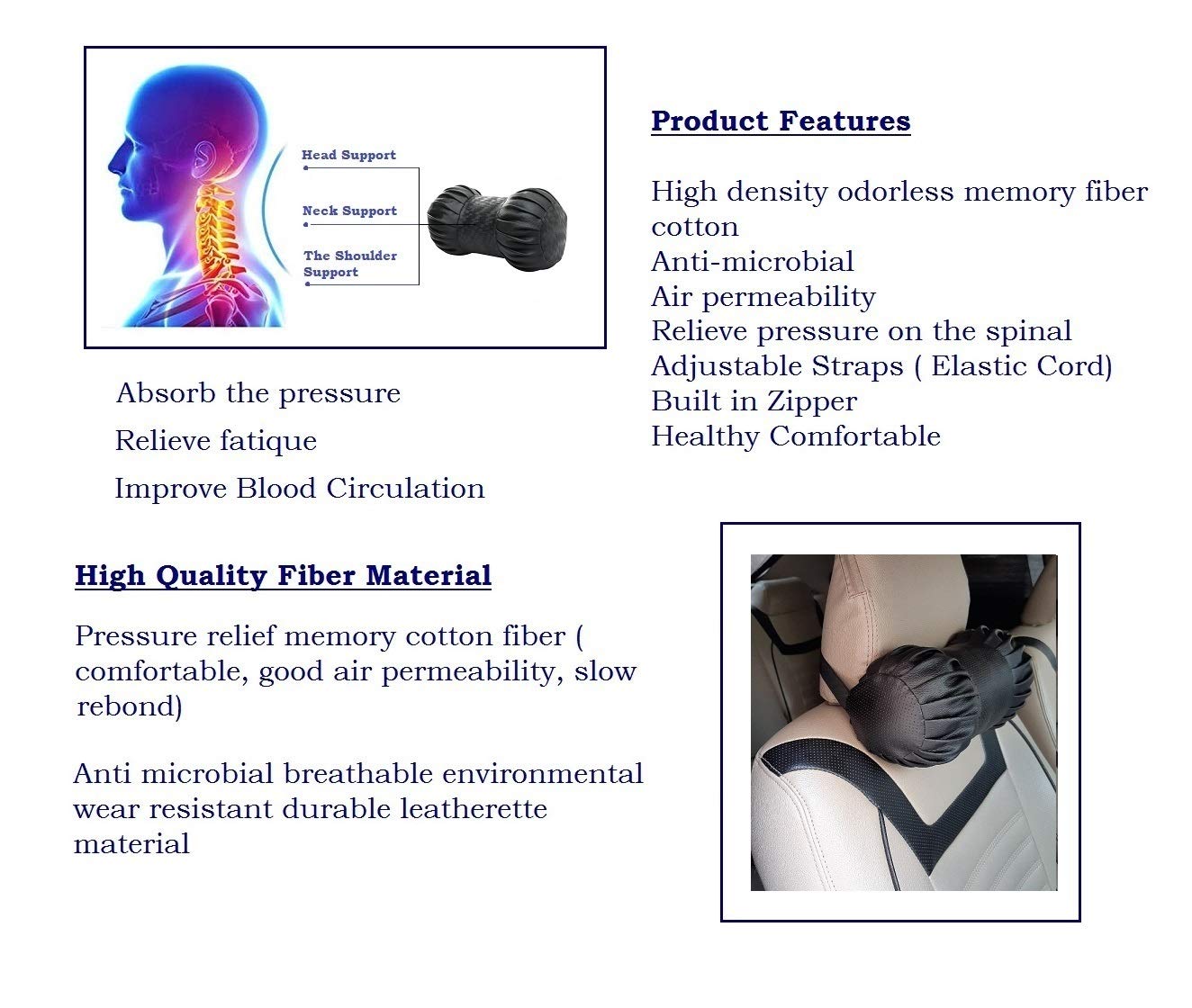 Head Support
Neck Support
The Shoulder Support

Absorb the pressure
Relieve fatique
Improve Blood Circulation

Product Features

High density odorless memory fiber cotton
Anti-microbial
Air permeability
Relieve pressure on the spinal
Adjustable Straps ( Elastic Cord)
Built in Zipper
Healthy Comfortable

High Quality Fiber Material

Pressure relief memory cotton fiber ( comfortable, good air permeability, slow rebond)

Anti microbial breathable environmental wear resistant durable leatherette material